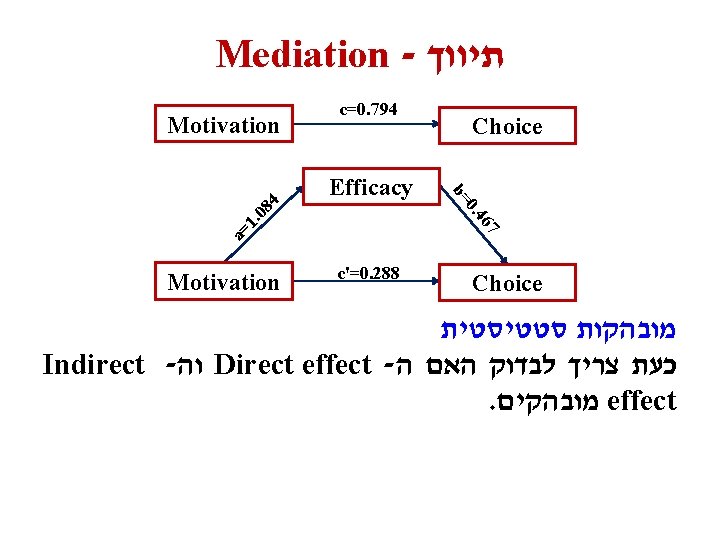 Mediation - תיווך

Motivation
c=0.794
Choice

Efficacy
a=1.084
b=0.467
Motivation
c'=0.288
Choice

מובהקות סטטיסטית

כעת צריך לבדוק האם ה- Direct effect וה- Indirect effect מובהקים.